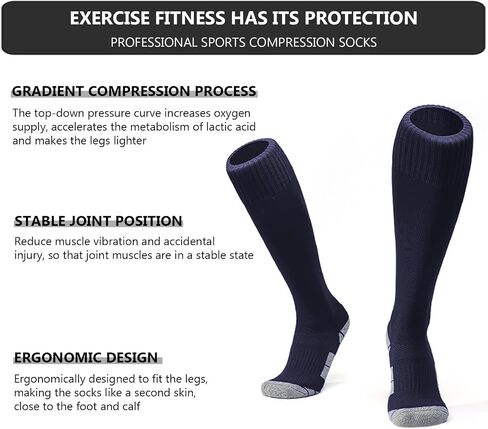 EXERCISE FITNESS HAS ITS PROTECTION

PROFESSIONAL SPORTS COMPRESSION SOCKS

GRADIENT COMPRESSION PROCESS

The top-down pressure curve increases oxygen supply, accelerates the metabolism of lactic acid and makes the legs lighter

STABLE JOINT POSITION

Reduce muscle vibration and accidental injury, so that joint muscles are in a stable state

ERGONOMIC DESIGN

Ergonomically designed to fit the legs, making the socks like a second skin, close to the foot and calf